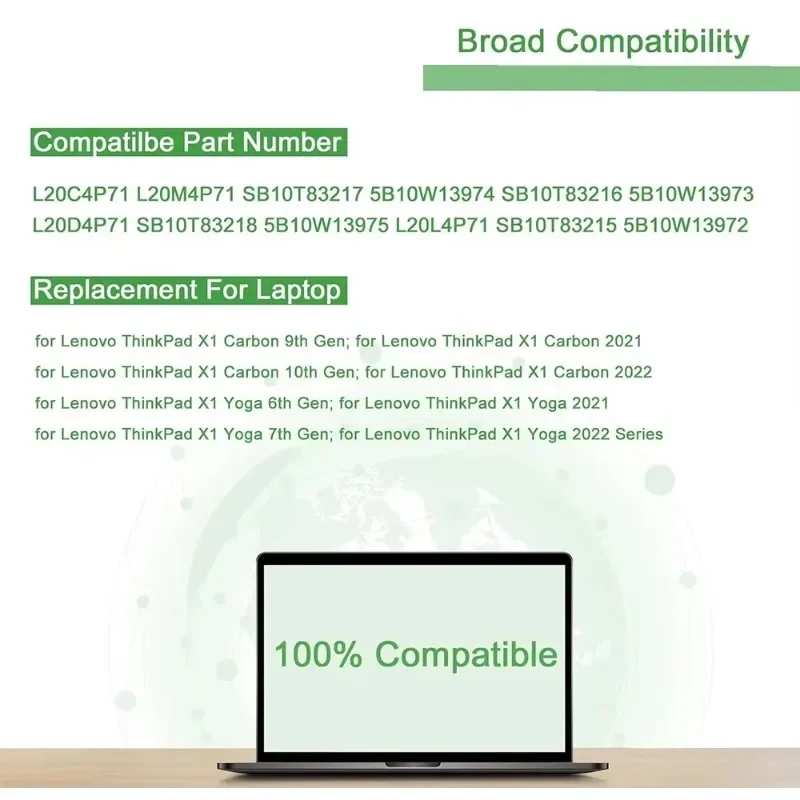 Broad Compatibility

Compatilbe Part Number

L20C4P71 L20M4P71 SB10T83217 5B10W13974 SB10T83216 5B10W13973 L20D4P71 SB10T83218 5B10W13975 L20L4P71 SB10T83215 5B10W13972

Replacement For Laptop

for Lenovo ThinkPad X1 Carbon 9th Gen; for Lenovo ThinkPad X1 Carbon 2021
for Lenovo ThinkPad X1 Carbon 10th Gen; for Lenovo ThinkPad X1 Carbon 2022
for Lenovo ThinkPad X1 Yoga 6th Gen; for Lenovo ThinkPad X1 Yoga 2021
for Lenovo ThinkPad X1 Yoga 7th Gen; for Lenovo ThinkPad X1 Yoga 2022 Series

100% Compatible